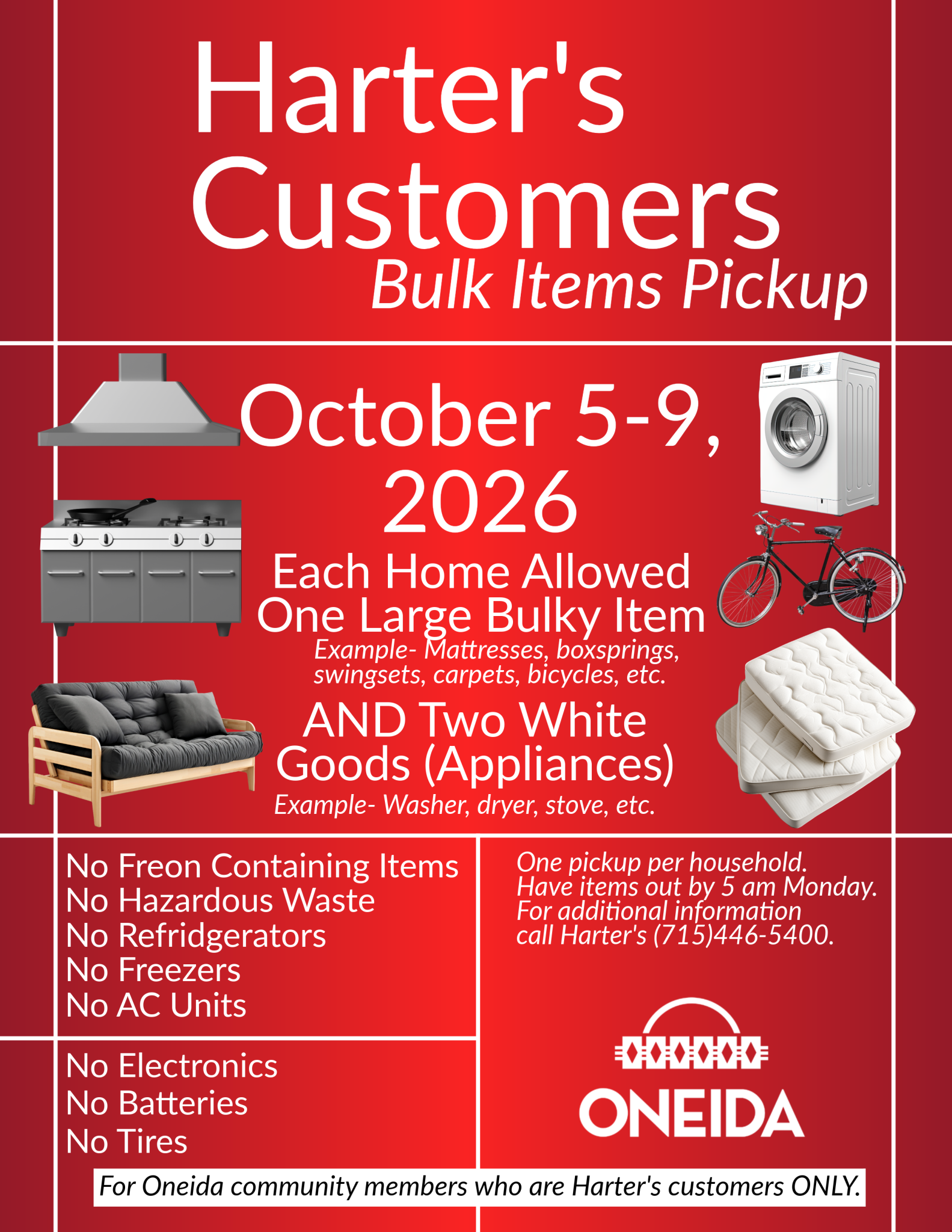 Harter's Customers
Bulk Items Pickup

October 5-9, 2026

Each Home Allowed One Large Bulky Item
Example- Mattresses, boxsprings, swingsets, carpets, bicycles, etc.

AND Two White Goods (Appliances)
Example- Washer, dryer, stove, etc.

No Freon Containing Items
No Hazardous Waste
No Refridgerators
No Freezers
No AC Units

No Electronics
No Batteries
No Tires

One pickup per household.
Have items out by 5 am Monday.
For additional information call Harter's (715)446-5400.

ONEIDA

For Oneida community members who are Harter's customers ONLY.